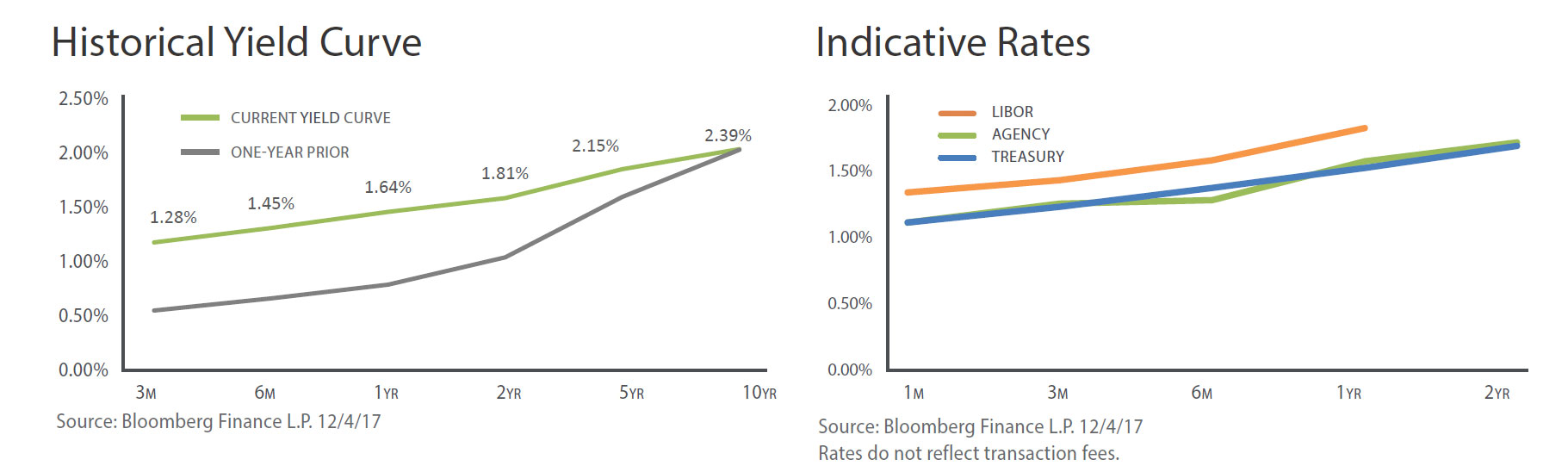 Historical Yield Curve

2.50%
2.00%
1.50%
1.00%
0.50%
0.00%

CURRENT YIELD CURVE
ONE-YEAR PRIOR

1.28%
1.45%
1.64%
1.81%
2.15%
2.39%

3M
6M
1YR
2YR
5YR
10YR

Source: Bloomberg Finance L.P. 12/4/17

Indicative Rates

2.00%
1.50%
1.00%
0.50%
0.00%

LIBOR
AGENCY
TREASURY

1M
3M
6M
1YR
2YR

Source: Bloomberg Finance L.P. 12/4/17
Rates do not reflect transaction fees.